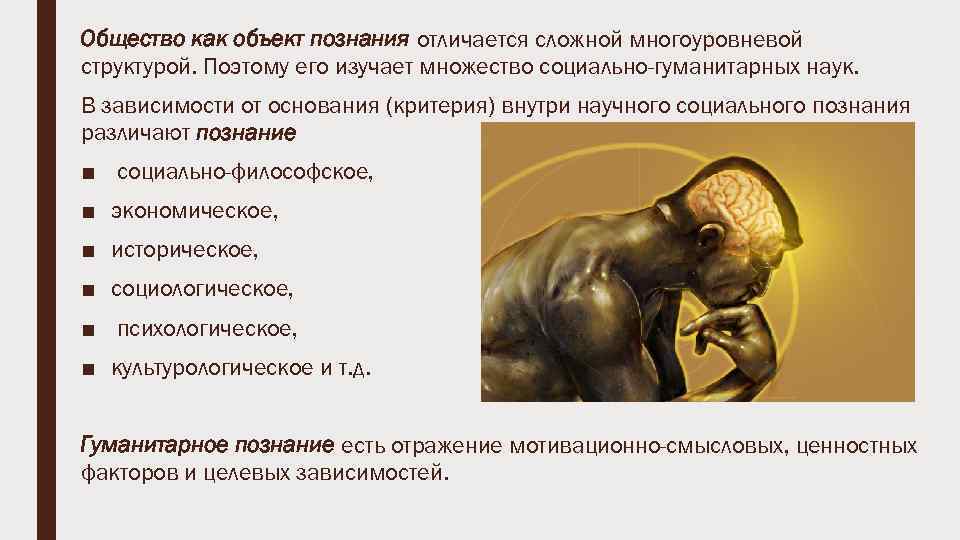 Общество как объект познания отличается сложной многоуровневой структурой. Поэтому его изучает множество социально-гуманитарных наук.

В зависимости от основания (критерия) внутри научного социального познания различают познание

■ социально-философское,

■ экономическое,

■ историческое,

■ социологическое,

■ психологическое,

■ культурологическое и т.д.

Гуманитарное познание есть отражение мотивационно-смысловых, ценностных факторов и целевых зависимостей.